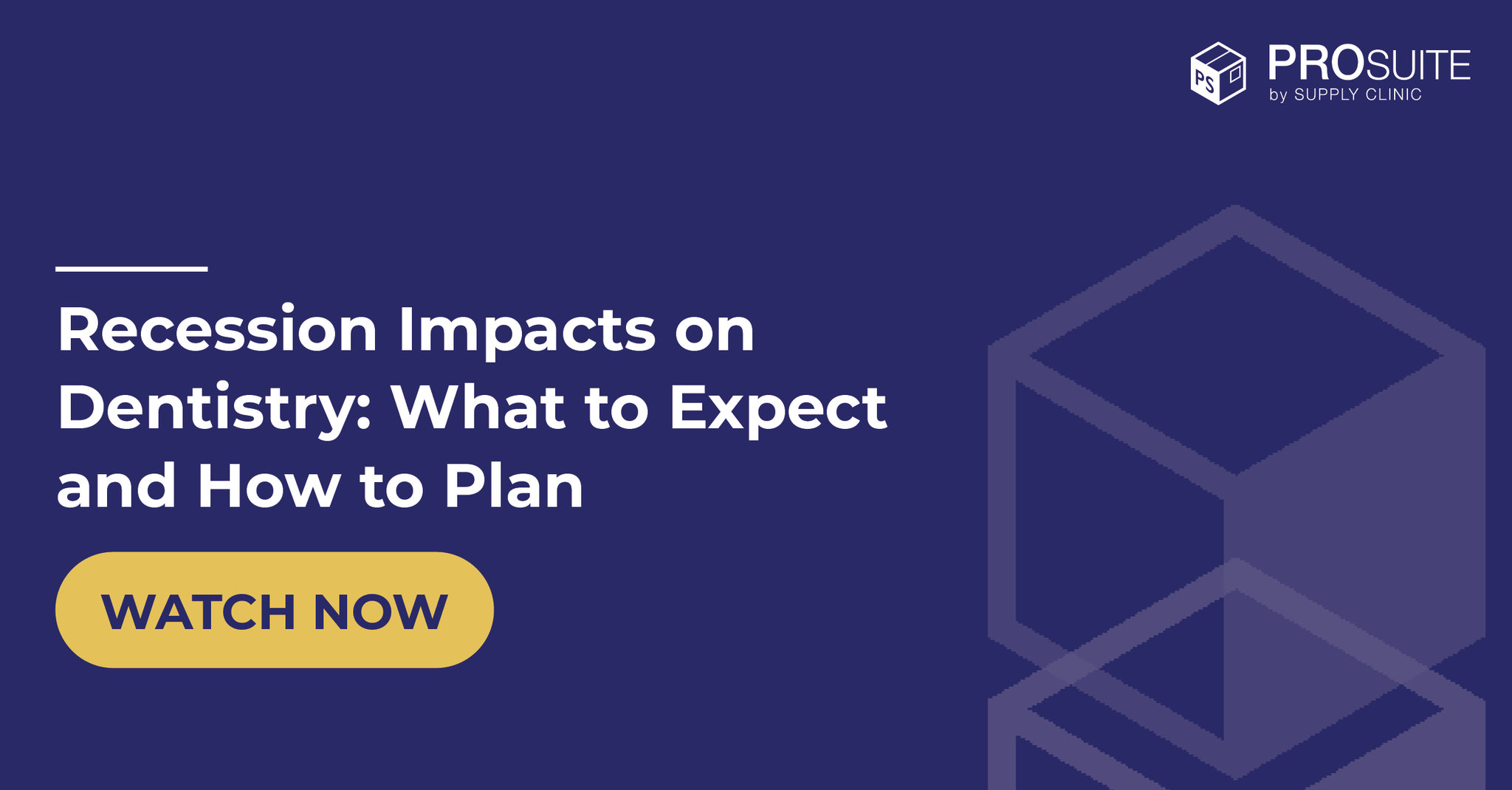 PS PROSUITE
by SUPPLY CLINIC

Recession Impacts on Dentistry: What to Expect and How to Plan

WATCH NOW